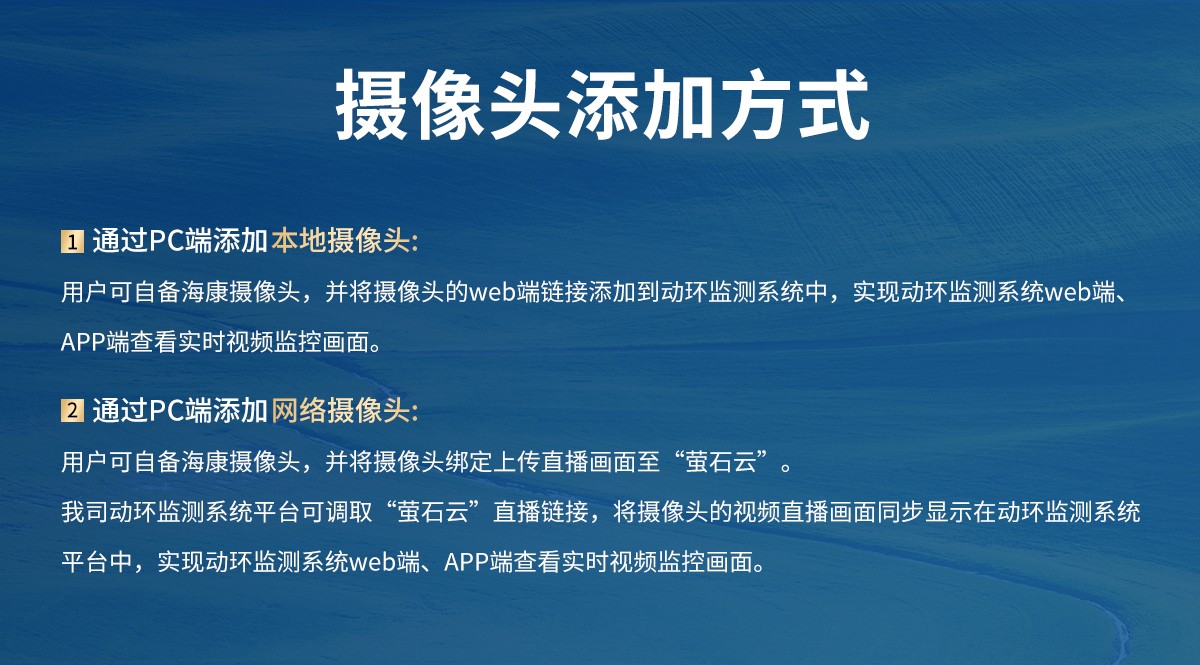 摄像头添加方式

1 通过PC端添加本地摄像头:

用户可自备海康摄像头，并将摄像头的web端链接添加到动环监测系统中，实现动环监测系统web端、APP端查看实时视频监控画面。

2 通过PC端添加网络摄像头:

用户可自备海康摄像头，并将摄像头绑定上传直播画面至“萤石云”。

我司动环监测系统平台可调取“萤石云”直播链接，将摄像头的视频直播画面同步显示在动环监测系统平台中，实现动环监测系统web端、APP端查看实时视频监控画面。